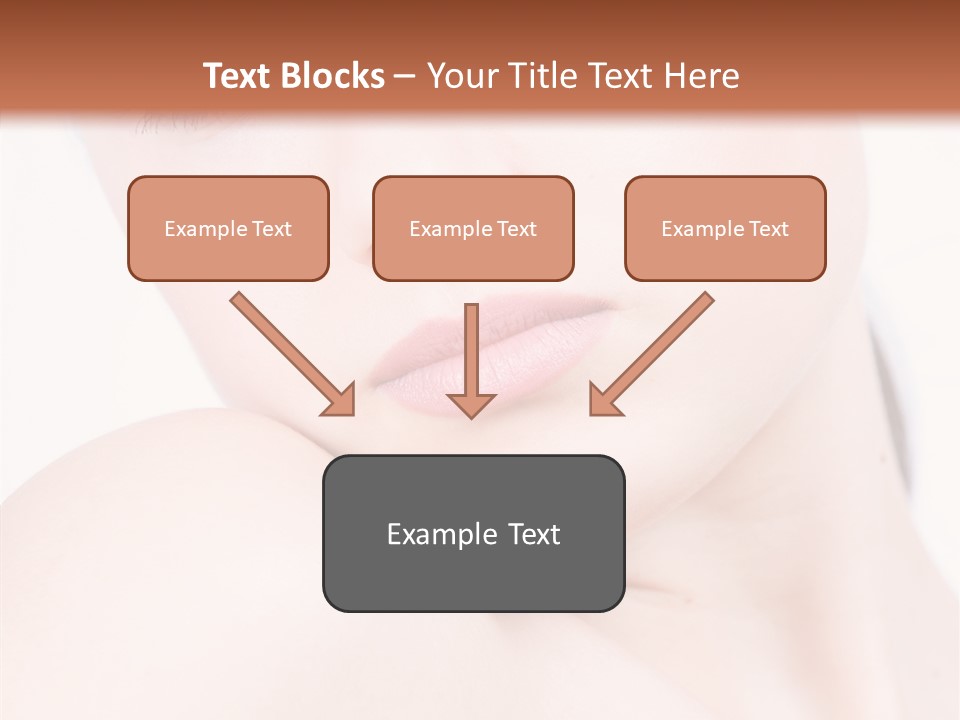 Text Blocks – Your Title Text Here

Example Text

Example Text

Example Text

Example Text